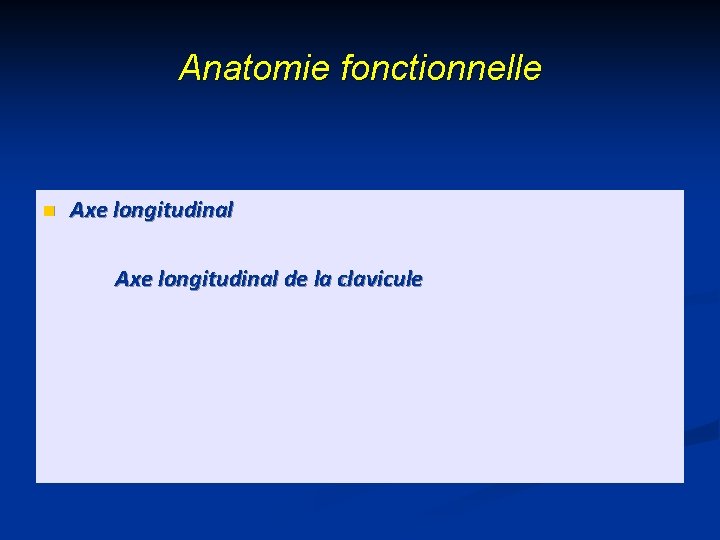 Anatomie fonctionnelle

Axe longitudinal

Axe longitudinal de la clavicule